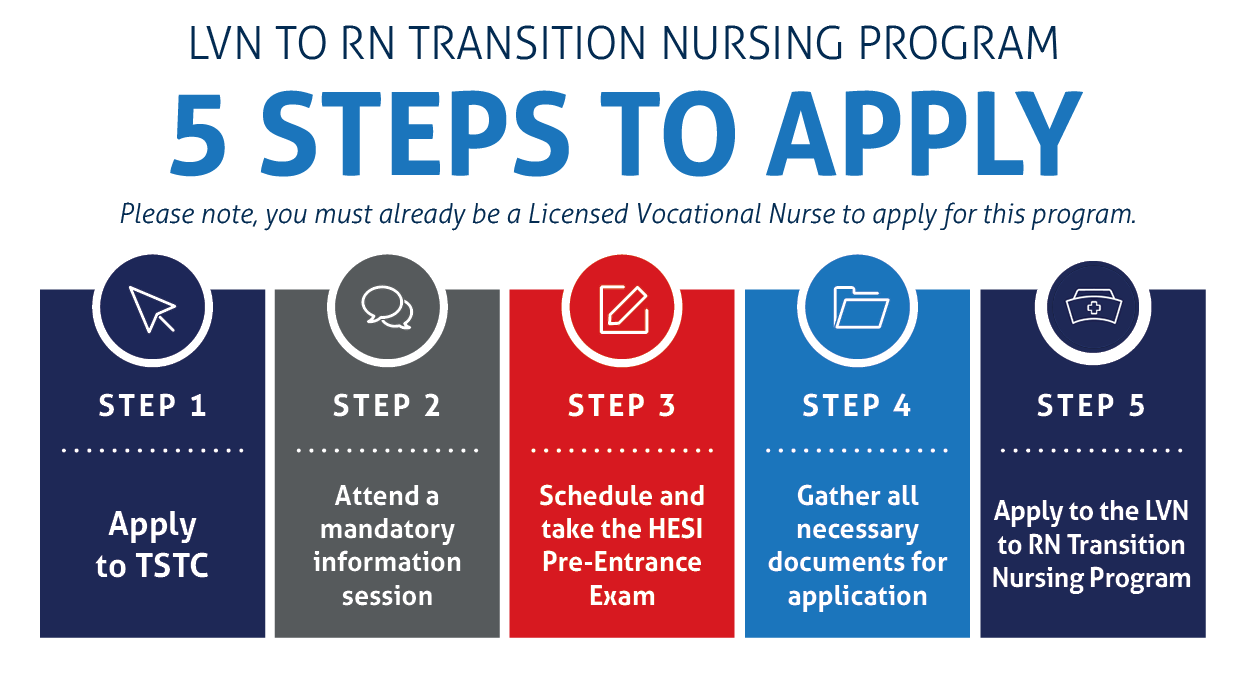 LVN TO RN TRANSITION NURSING PROGRAM

5 STEPS TO APPLY

Please note, you must already be a Licensed Vocational Nurse to apply for this program.

STEP 1

Apply to TSTC

STEP 2

Attend a mandatory information session

STEP 3

Schedule and take the HESI Pre-Entrance Exam

STEP 4

Gather all necessary documents for application

STEP 5

Apply to the LVN to RN Transition Nursing Program